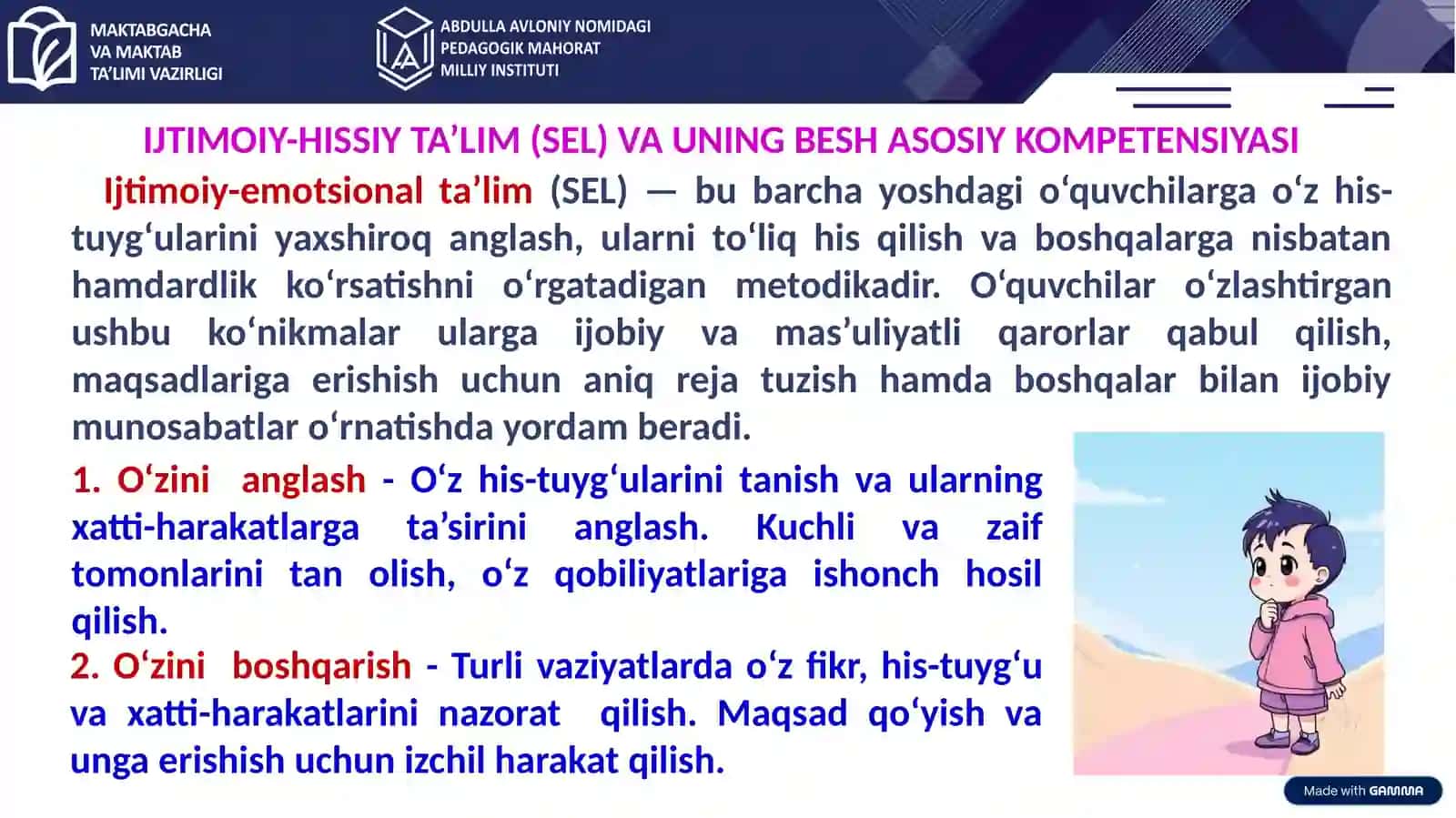 MAKTABGACHA VA MAKTAB TA'LIMI VAZIRLIGI

ABDULLA AVLONIY NOMIDAGI PEDAGOGIK MAHORAT MILLIY INSTITUTI

IJTIMOIY-HISSIY TA'LIM (SEL) VA UNING BESH ASOSIY KOMPETENSIYASI

Ijtimoiy-emotsional ta'lim (SEL) — bu barcha yoshdagi o'quvchilarga o'z his-tuyg'ularini yaxshiroq anglash, ularni to'liq his qilish va boshqalarga nisbatan hamdardlik ko'rsatishni o'rgatadigan metodikadir. O'quvchilar o'zlashtirgan ushbu ko'nikmalar ularga ijobiy va mas'uliyatli qarorlar qabul qilish, maqsadlariga erishish uchun aniq reja tuzish hamda boshqalar bilan ijobiy munosabatlar o'rnatishda yordam beradi.

1. O'zini anglash - O'z his-tuyg'ularini tanish va ularning xatti-harakatlarga ta'sirini anglash. Kuchli va zaif tomonlarini tan olish, o'z qobiliyatlariga ishonch hosil qilish.

2. O'zini boshqarish - Turli vaziyatlarda o'z fikr, his-tuyg'u va xatti-harakatlarini nazorat qilish. Maqsad qo'yish va unga erishish uchun izchil harakat qilish.

Made with GAMMA